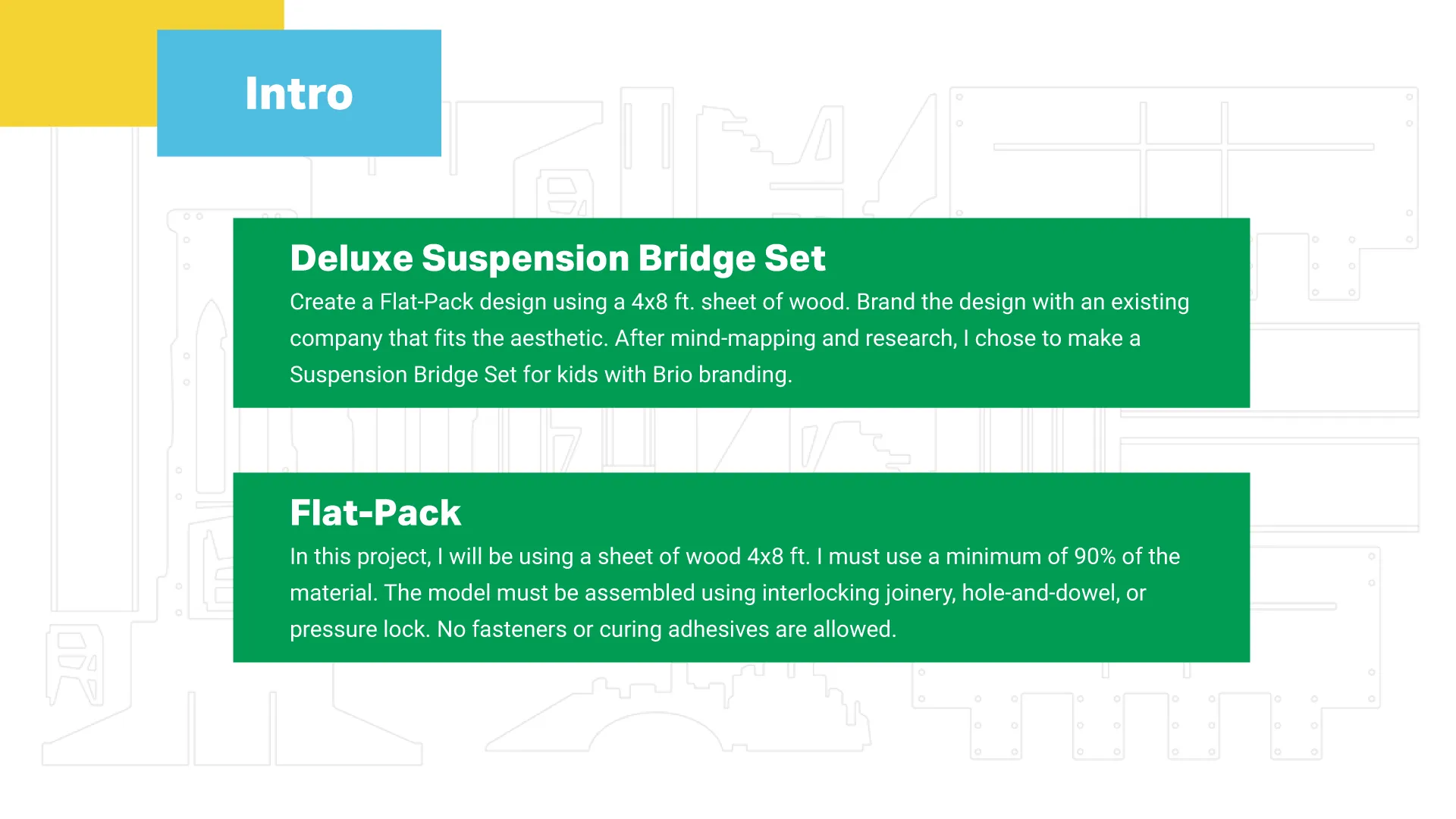 Intro

Deluxe Suspension Bridge Set

Create a Flat-Pack design using a 4x8 ft. sheet of wood. Brand the design with an existing company that fits the aesthetic. After mind-mapping and research, I chose to make a Suspension Bridge Set for kids with Brio branding.

Flat-Pack

In this project, I will be using a sheet of wood 4x8 ft. I must use a minimum of 90% of the material. The model must be assembled using interlocking joinery, hole-and-dowel, or pressure lock. No fasteners or curing adhesives are allowed.